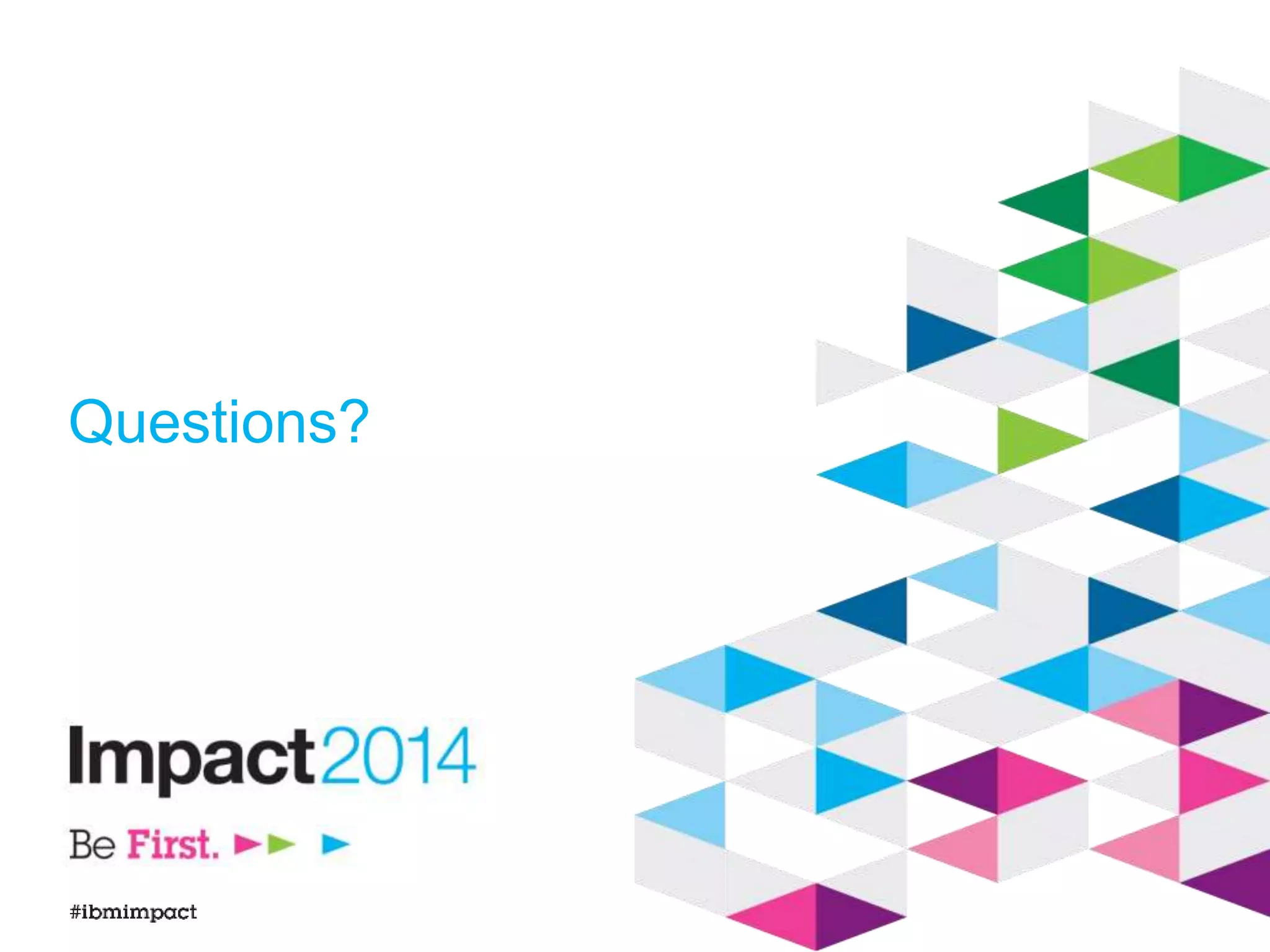 Questions?

Impact2014

Be First.

#ibmimpact